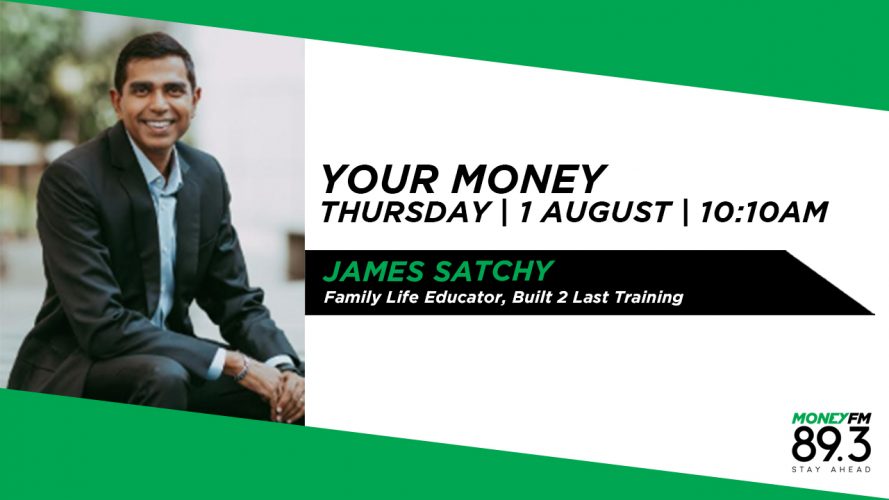 YOUR MONEY
THURSDAY | 1 AUGUST | 10:10AM

JAMES SATCHY
Family Life Educator, Built 2 Last Training

MONEYFM
89.3
STAY AHEAD